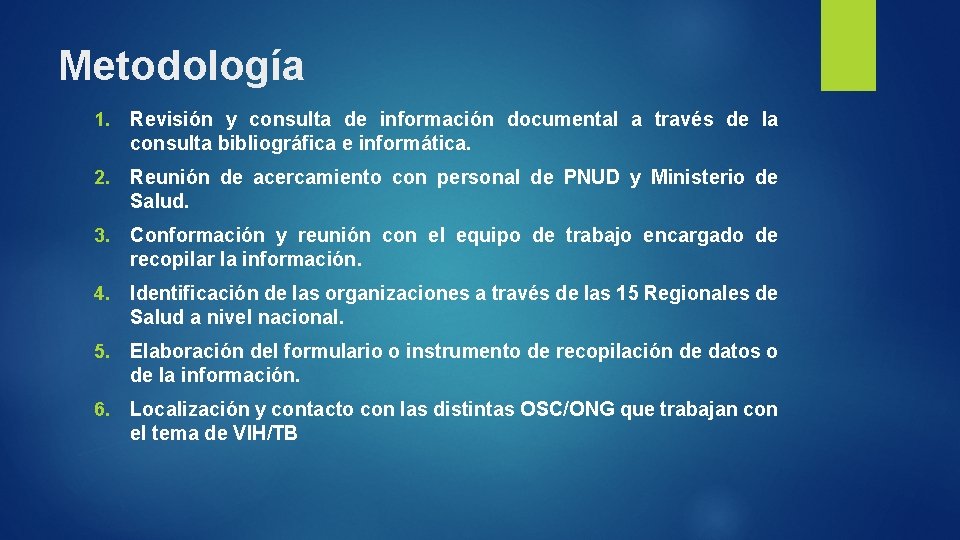 Metodología

1. Revisión y consulta de información documental a través de la consulta bibliográfica e informática.

2. Reunión de acercamiento con personal de PNUD y Ministerio de Salud.

3. Conformación y reunión con el equipo de trabajo encargado de recopilar la información.

4. Identificación de las organizaciones a través de las 15 Regionales de Salud a nivel nacional.

5. Elaboración del formulario o instrumento de recopilación de datos o de la información.

6. Localización y contacto con las distintas OSC/ONG que trabajan con el tema de VIH/TB